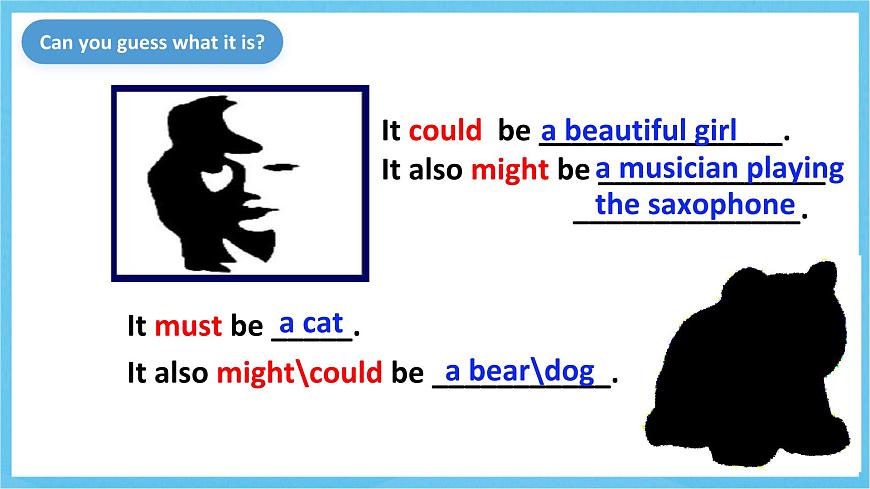 Can you guess what it is?

It could be a beautiful girl.
It also might be a musician playing the saxophone.

It must be a cat.
It also might\could be a bear\dog.